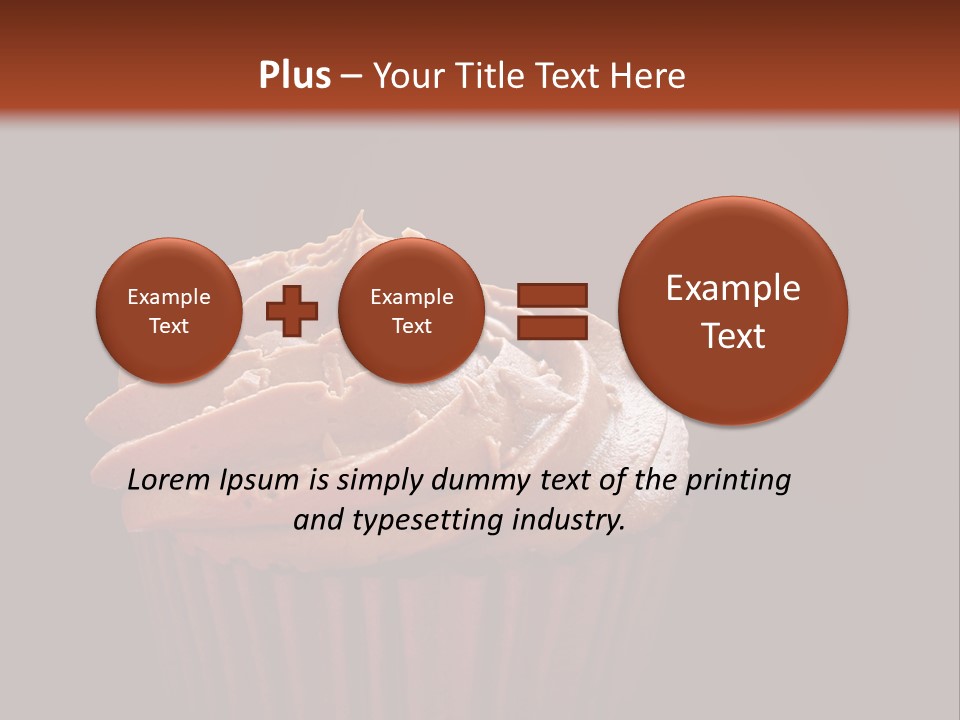 Plus – Your Title Text Here

Example Text

Example Text

Example Text

Lorem Ipsum is simply dummy text of the printing and typesetting industry.